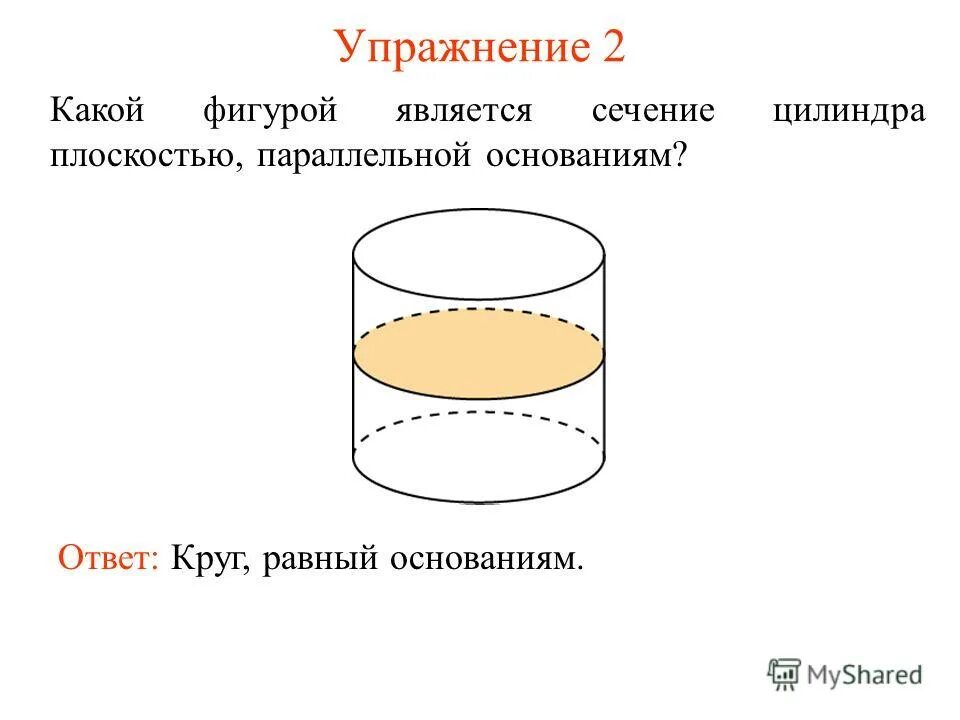 Упражнение 2

Какой фигурой является сечение цилиндра плоскостью, параллельной основаниям?

Ответ: Круг, равный основаниям.

MyShared